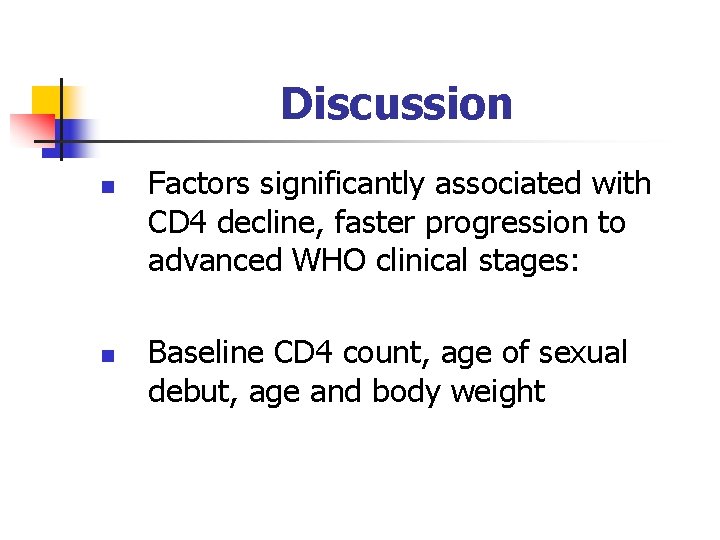 Discussion

- Factors significantly associated with CD4 decline, faster progression to advanced WHO clinical stages:

- Baseline CD4 count, age of sexual debut, age and body weight